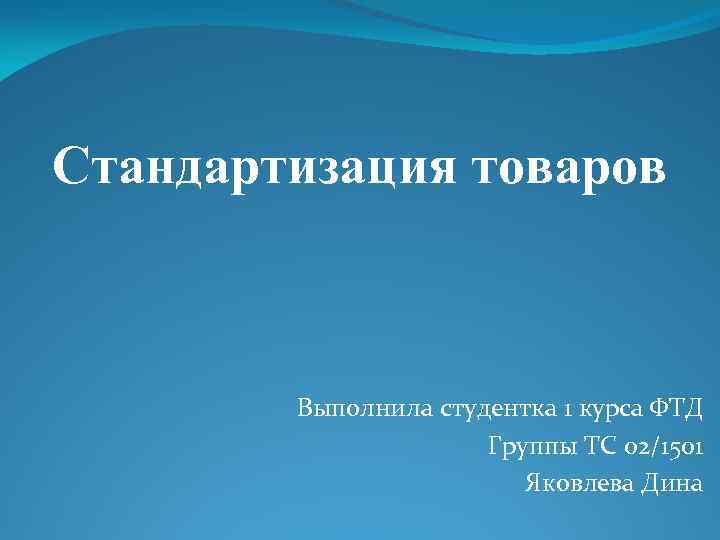 Стандартизация товаров

Выполнила студентка 1 курса ФТД
Группы ТС 02/1501
Яковлева Дина